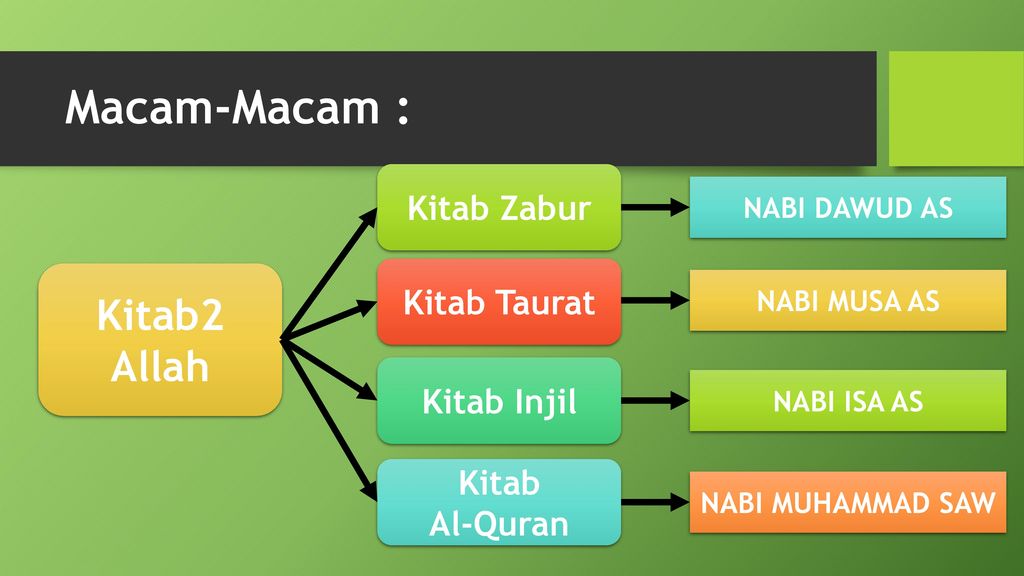 Macam-Macam :

Kitab2 Allah

Kitab Zabur

NABI DAWUD AS

Kitab Taurat

NABI MUSA AS

Kitab Injil

NABI ISA AS

Kitab Al-Quran

NABI MUHAMMAD SAW